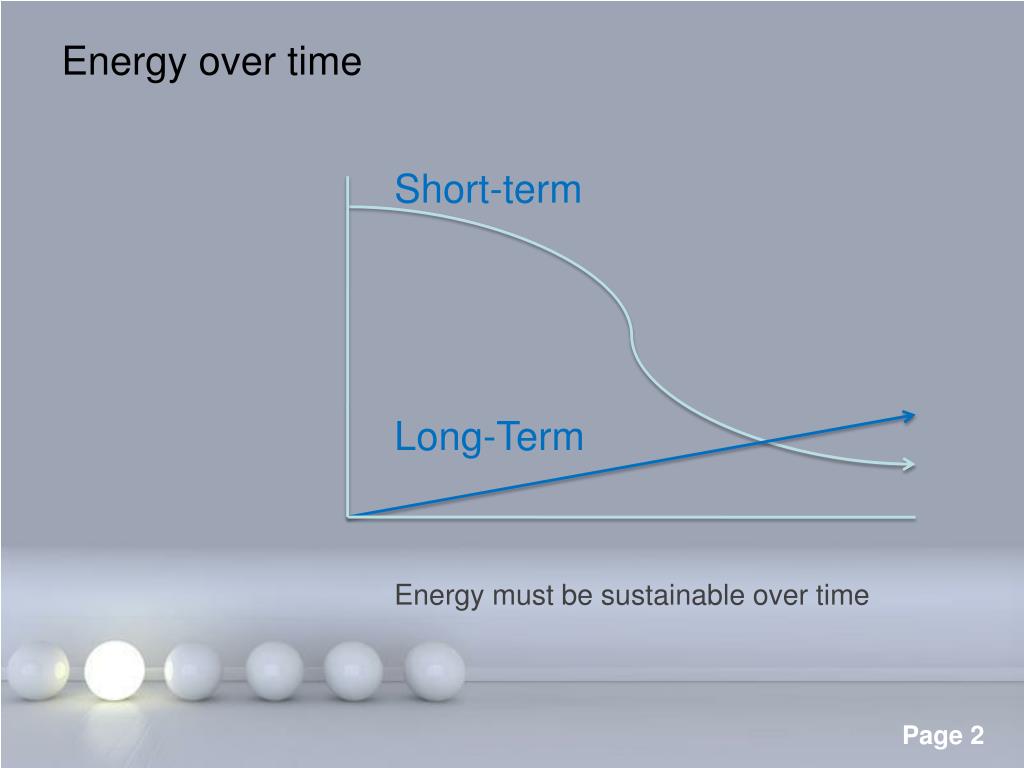 Energy over time

Short-term

Long-Term

Energy must be sustainable over time

Page 2